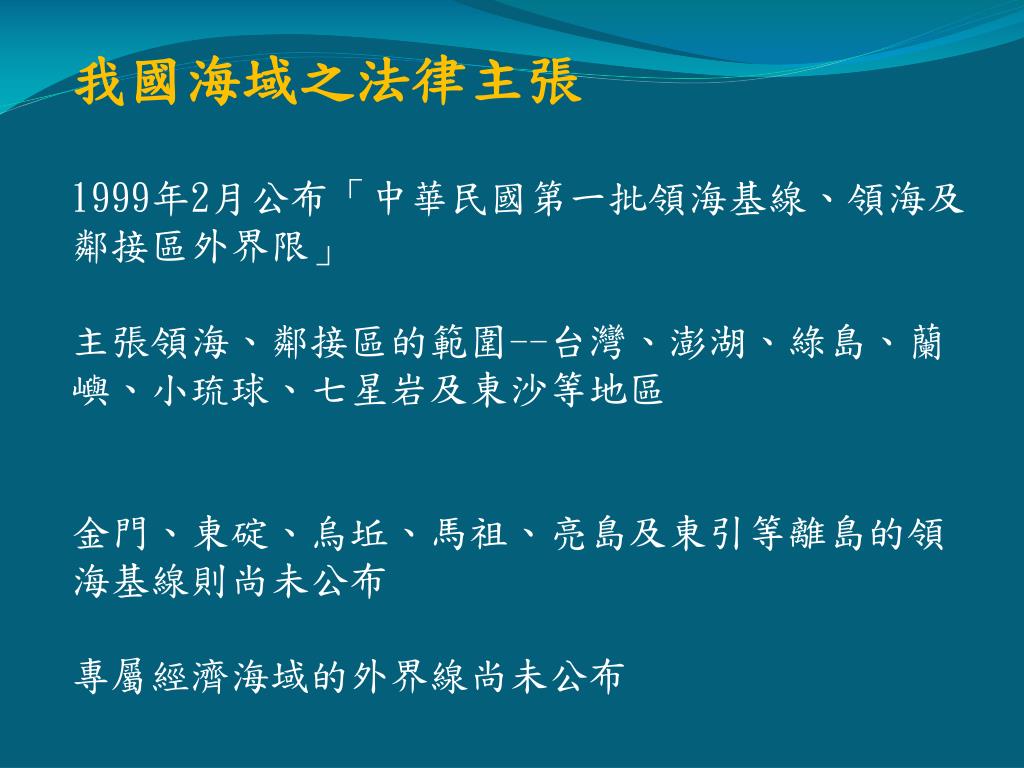 我國海域之法律主張

1999年2月公布「中華民國第一批領海基線、領海及鄰接區外界限」

主張領海、鄰接區的範圍--台灣、澎湖、綠島、蘭嶼、小琉球、七星岩及東沙等地區

金門、東碇、烏坵、馬祖、亮島及東引等離島的領海基線則尚未公布

專屬經濟海域的外界線尚未公布